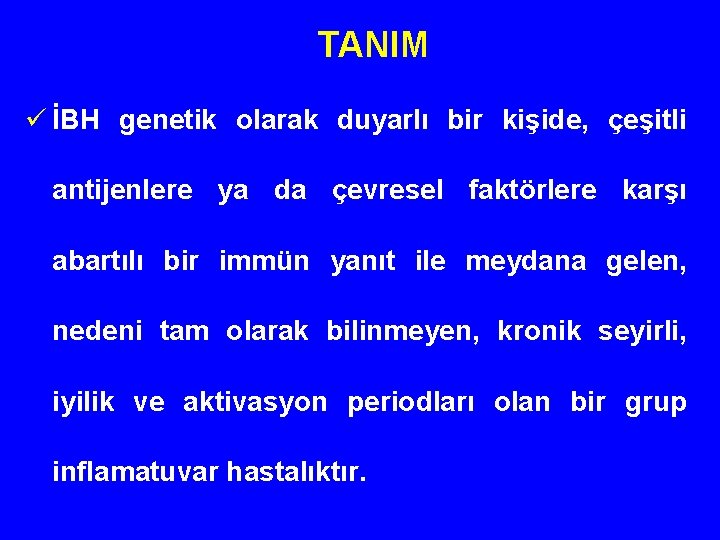 TANIM

✓ İBH genetik olarak duyarlı bir kişide, çeşitli antijenlere ya da çevresel faktörlere karşı abartılı bir immün yanıt ile meydana gelen, nedeni tam olarak bilinmeyen, kronik seyirli, iyilik ve aktivasyon periodları olan bir grup inflamatuvar hastalıktır.